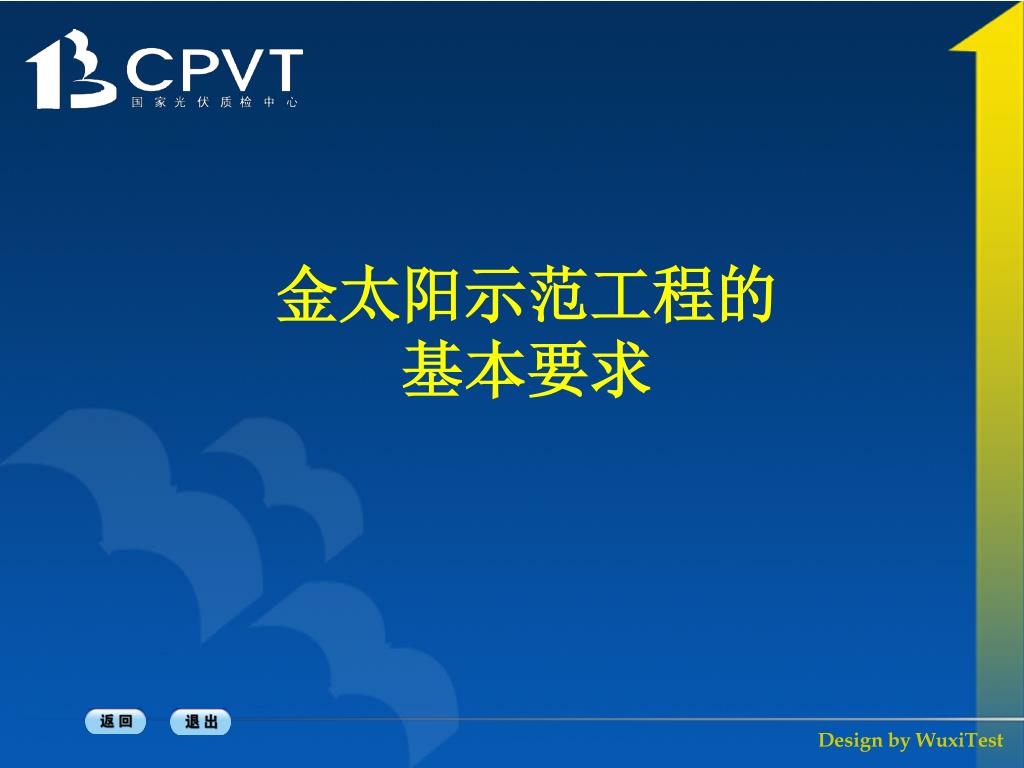 CPVT
国家光伏质检中心

金太阳示范工程的
基本要求

返回 退出

Design by WuxiTest